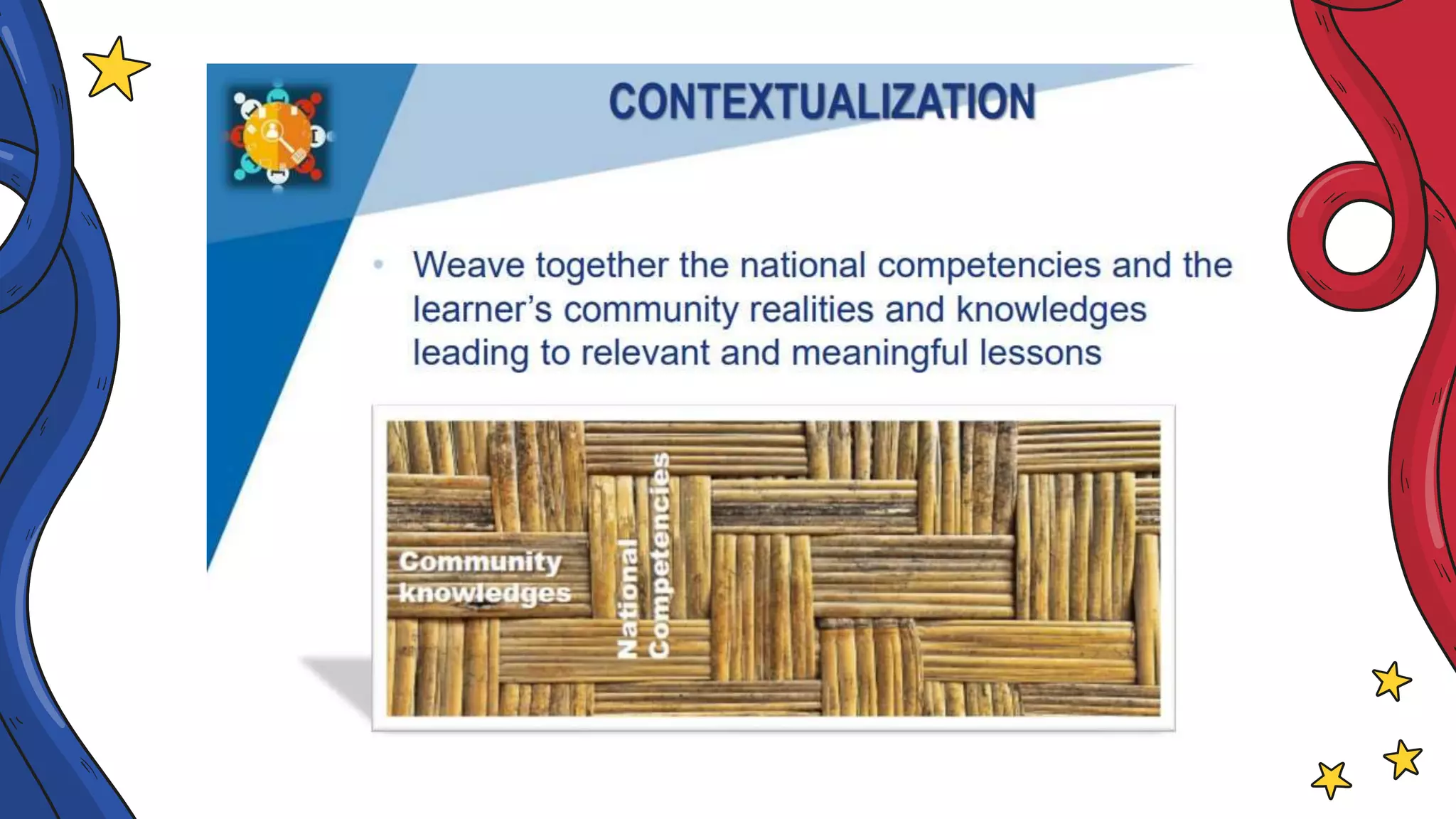 CONTEXTUALIZATION

• Weave together the national competencies and the learner's community realities and knowledges leading to relevant and meaningful lessons

Community knowledges

National Competencies